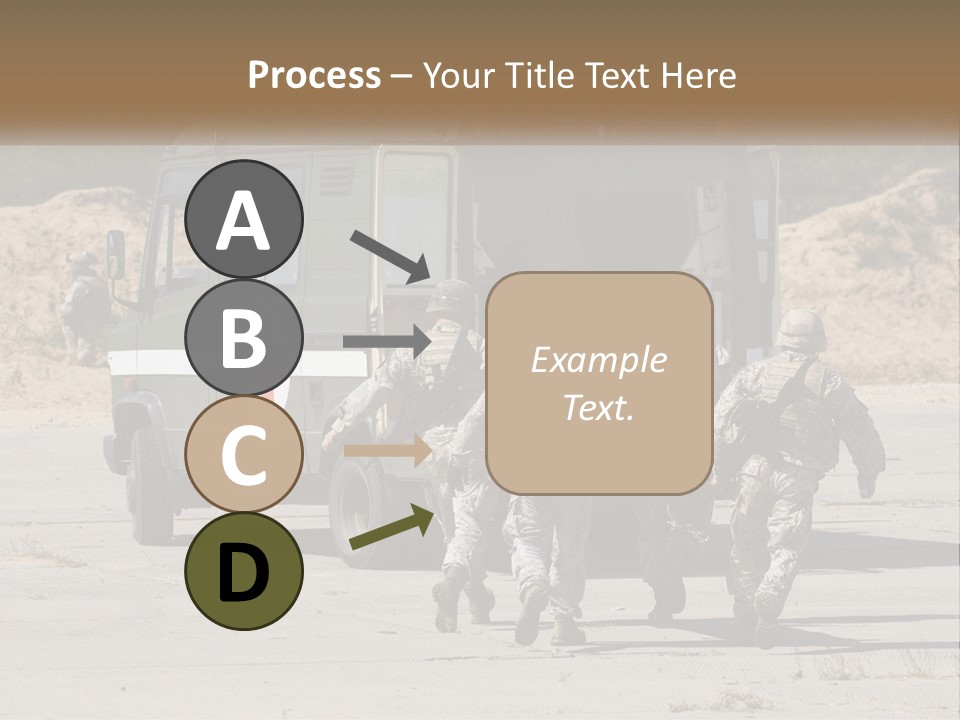 Process – Your Title Text Here

A

B

C

D

Example Text.